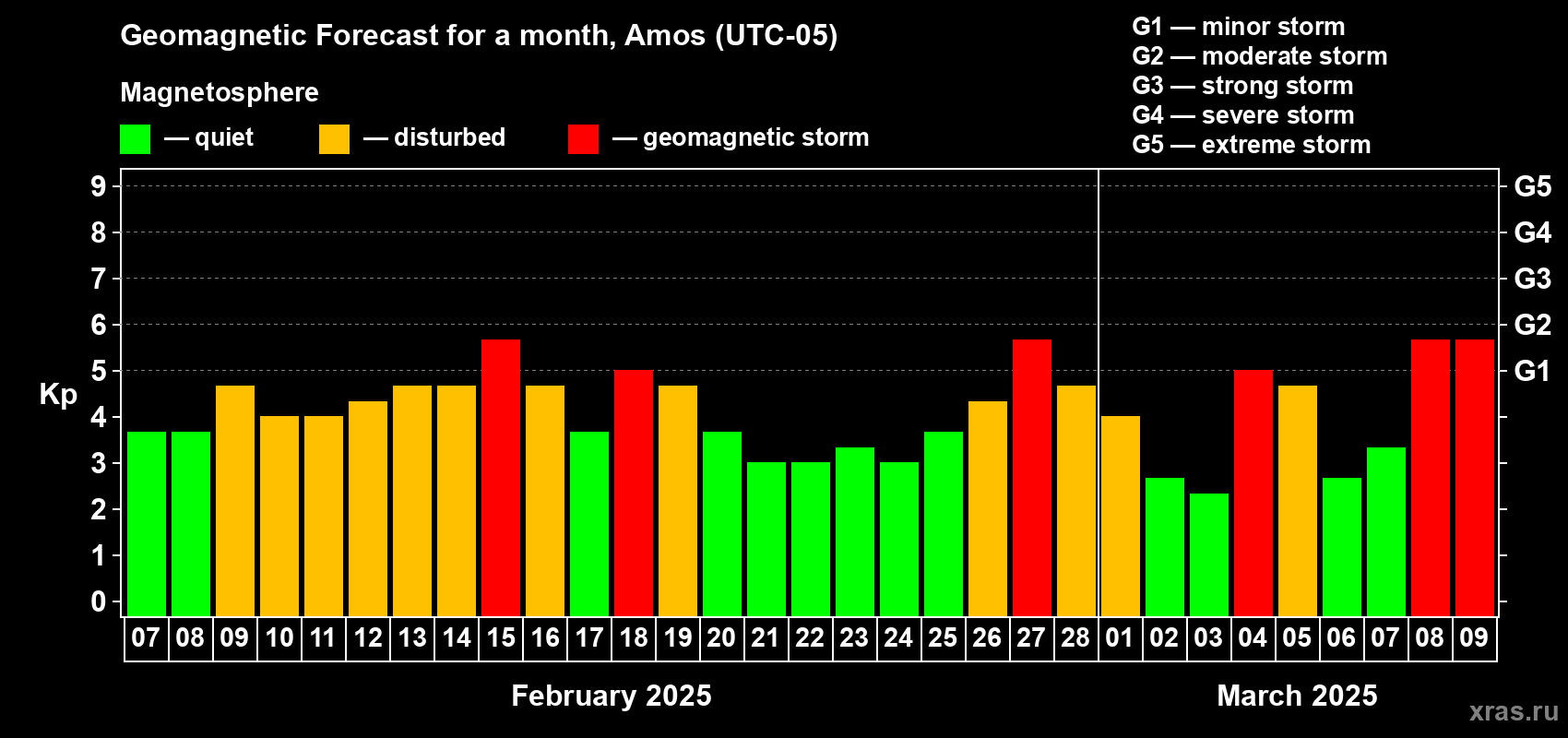 Geomagnetic Forecast for a month, Amos (UTC-05)

Magnetosphere

— quiet — disturbed — geomagnetic storm

G1 — minor storm
G2 — moderate storm
G3 — strong storm
G4 — severe storm
G5 — extreme storm

Kp

9
8
7
6
5
4
3
2
1
0

G5
G4
G3
G2
G1

07 08 09 10 11 12 13 14 15 16 17 18 19 20 21 22 23 24 25 26 27 28 01 02 03 04 05 06 07 08 09

February 2025

March 2025

xras.ru